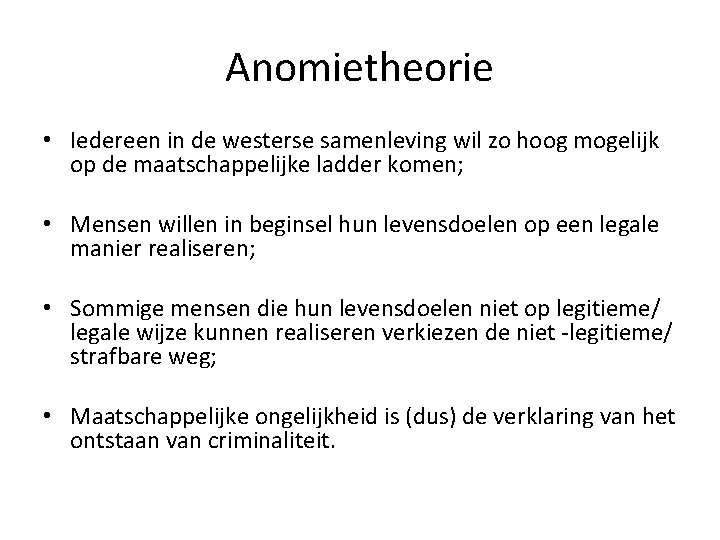 Anomietheorie

• Iedereen in de westerse samenleving wil zo hoog mogelijk op de maatschappelijke ladder komen;

• Mensen willen in beginsel hun levensdoelen op een legale manier realiseren;

• Sommige mensen die hun levensdoelen niet op legitieme/ legale wijze kunnen realiseren verkiezen de niet -legitieme/ strafbare weg;

• Maatschappelijke ongelijkheid is (dus) de verklaring van het ontstaan van criminaliteit.